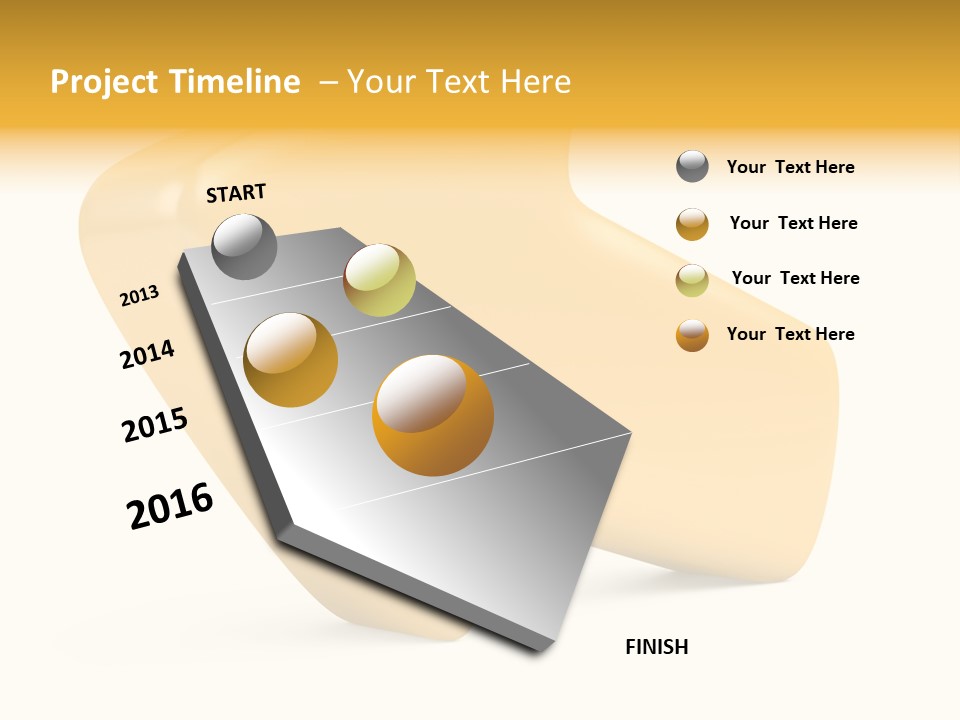 Project Timeline – Your Text Here

START

2013

2014

2015

2016

FINISH

Your Text Here

Your Text Here

Your Text Here

Your Text Here